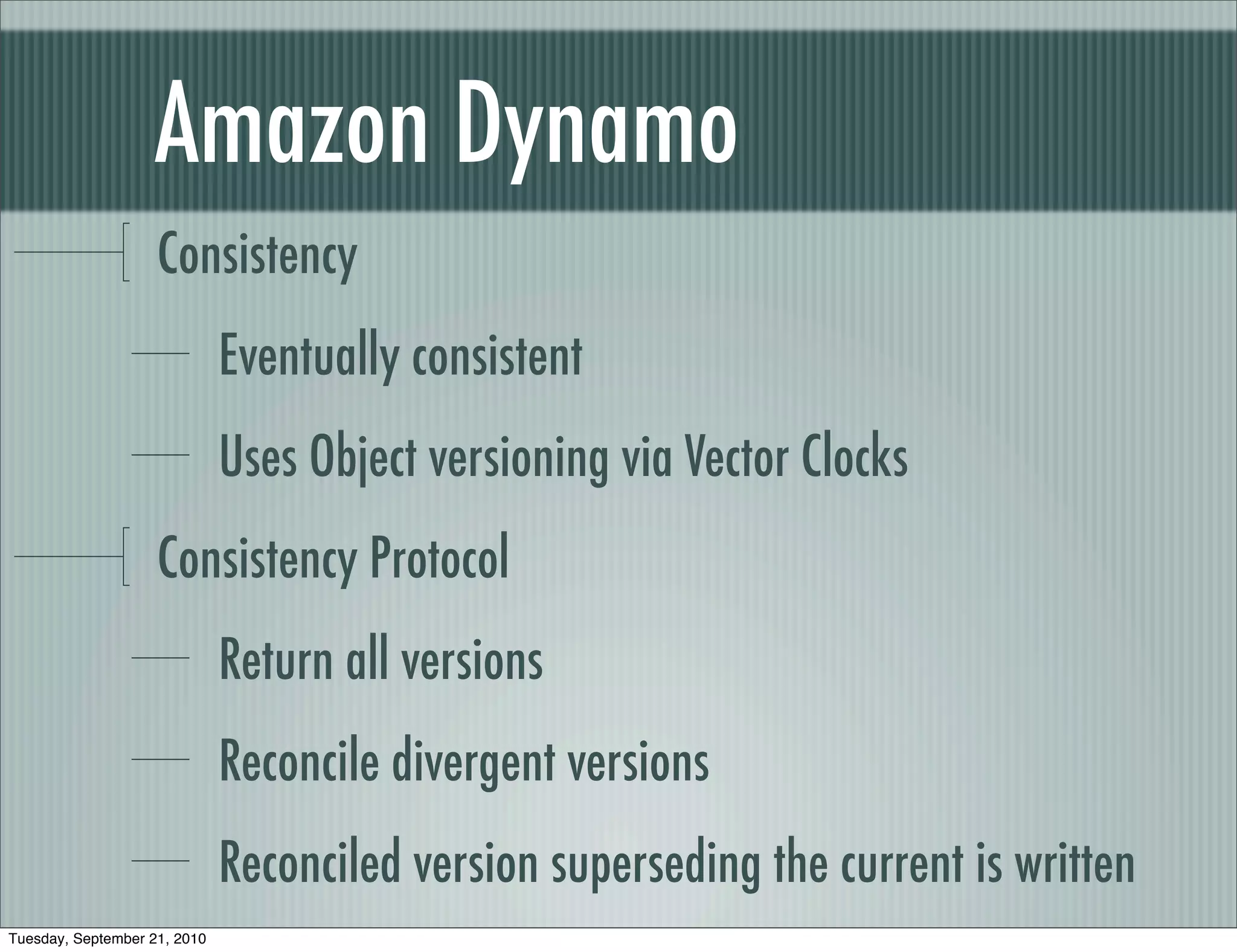 Amazon Dynamo

Consistency

Eventually consistent

Uses Object versioning via Vector Clocks

Consistency Protocol

Return all versions

Reconcile divergent versions

Reconciled version superseding the current is written

Tuesday, September 21, 2010